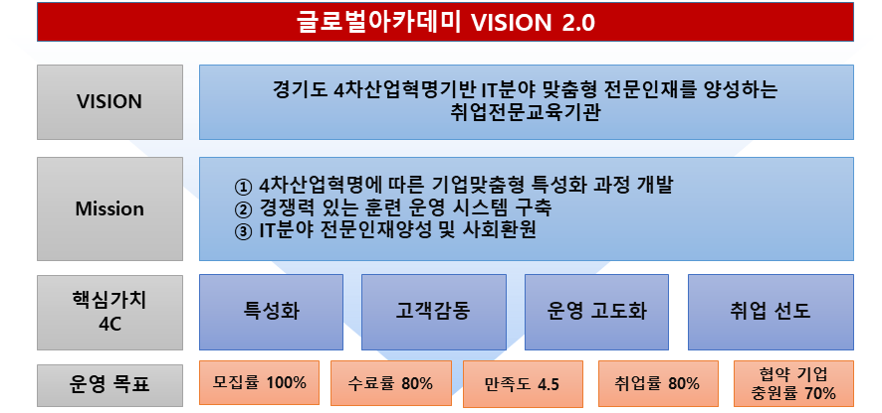 글로벌아카데미 VISION 2.0

VISION

경기도 4차산업혁명기반 IT분야 맞춤형 전문인재를 양성하는 취업전문교육기관

Mission

① 4차산업혁명에 따른 기업맞춤형 특성화 과정 개발
② 경쟁력 있는 훈련 운영 시스템 구축
③ IT분야 전문인재양성 및 사회환원

핵심가치 4C

특성화

고객감동

운영 고도화

취업 선도

운영 목표

모집률 100%

수료률 80%

만족도 4.5

취업률 80%

협약 기업 충원률 70%